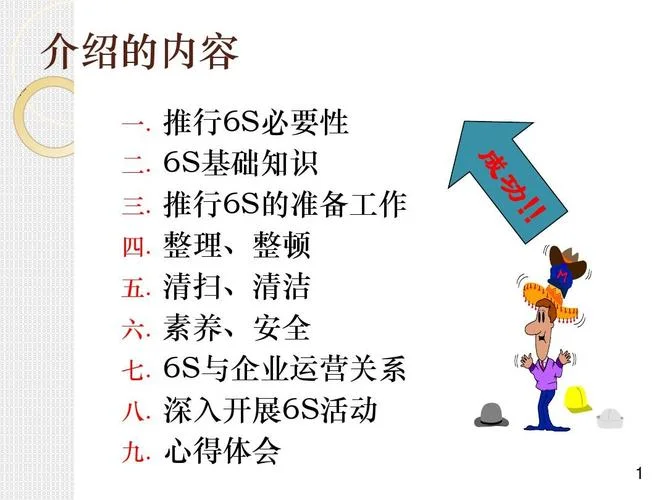 介绍的内容

一. 推行6S必要性
二. 6S基础知识
三. 推行6S的准备工作
四. 整理、整顿
五. 清扫、清洁
六. 素养、安全
七. 6S与企业运营关系
八. 深入开展6S活动
九. 心得体会

成功!!

M

1